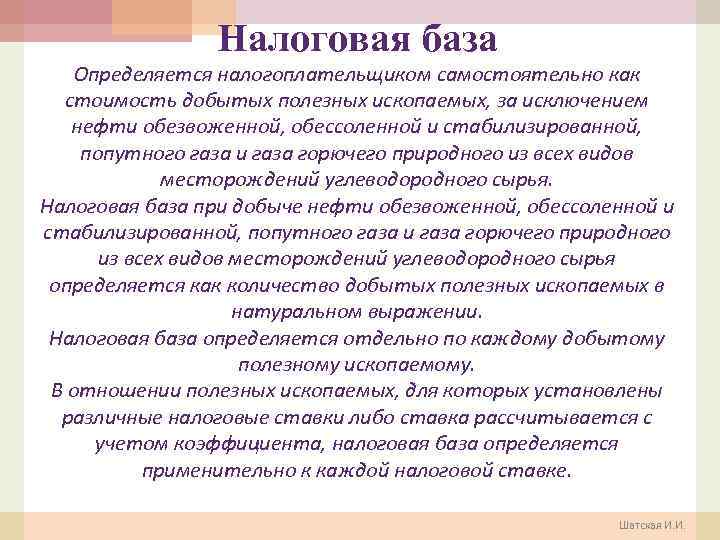 Налоговая база

Определяется налогоплательщиком самостоятельно как стоимость добытых полезных ископаемых, за исключением нефти обезвоженной, обессоленной и стабилизированной, попутного газа и газа горючего природного из всех видов месторождений углеводородного сырья.
Налоговая база при добыче нефти обезвоженной, обессоленной и стабилизированной, попутного газа и газа горючего природного из всех видов месторождений углеводородного сырья определяется как количество добытых полезных ископаемых в натуральном выражении.
Налоговая база определяется отдельно по каждому добытому полезному ископаемому.
В отношении полезных ископаемых, для которых установлены различные налоговые ставки либо ставка рассчитывается с учетом коэффициента, налоговая база определяется применительно к каждой налоговой ставке.

Шатская И.И.